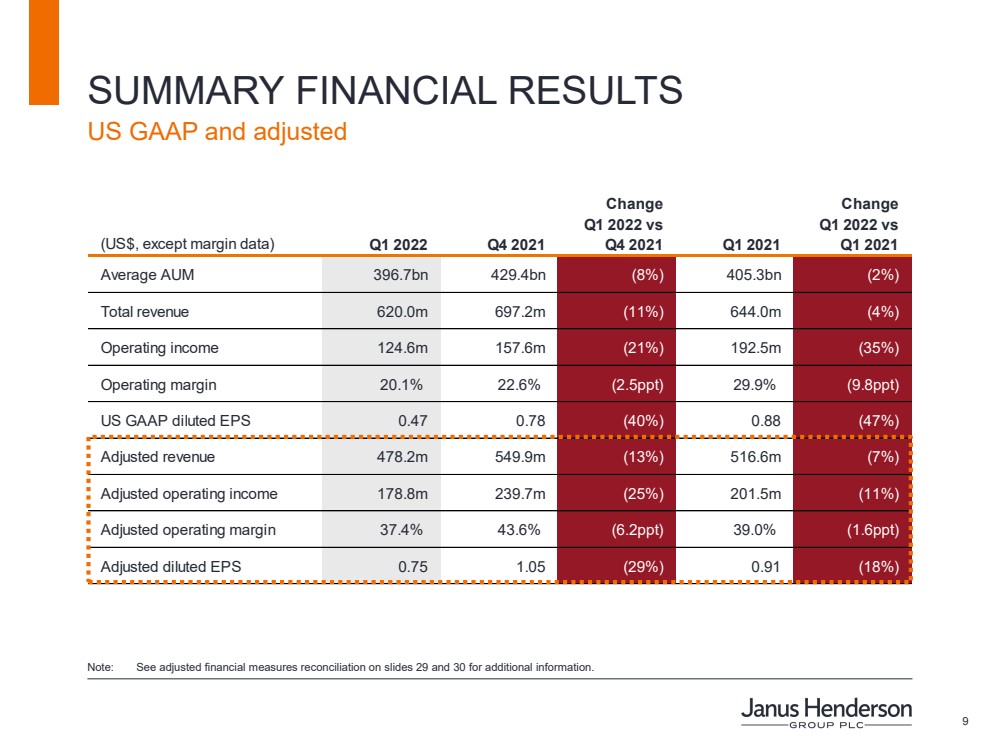 SUMMARY FINANCIAL RESULTS
US GAAP and adjusted

| (US$, except margin data) | Q1 2022 | Q4 2021 | Change Q1 2022 vs Q4 2021 | Q1 2021 | Change Q1 2022 vs Q1 2021 |
|---|---|---|---|---|---|
| Average AUM | 396.7bn | 429.4bn | (8%) | 405.3bn | (2%) |
| Total revenue | 620.0m | 697.2m | (11%) | 644.0m | (4%) |
| Operating income | 124.6m | 157.6m | (21%) | 192.5m | (35%) |
| Operating margin | 20.1% | 22.6% | (2.5ppt) | 29.9% | (9.8ppt) |
| US GAAP diluted EPS | 0.47 | 0.78 | (40%) | 0.88 | (47%) |
| Adjusted revenue | 478.2m | 549.9m | (13%) | 516.6m | (7%) |
| Adjusted operating income | 178.8m | 239.7m | (25%) | 201.5m | (11%) |
| Adjusted operating margin | 37.4% | 43.6% | (6.2ppt) | 39.0% | (1.6ppt) |
| Adjusted diluted EPS | 0.75 | 1.05 | (29%) | 0.91 | (18%) |

Note: See adjusted financial measures reconciliation on slides 29 and 30 for additional information.

Janus Henderson
GROUP PLC

9